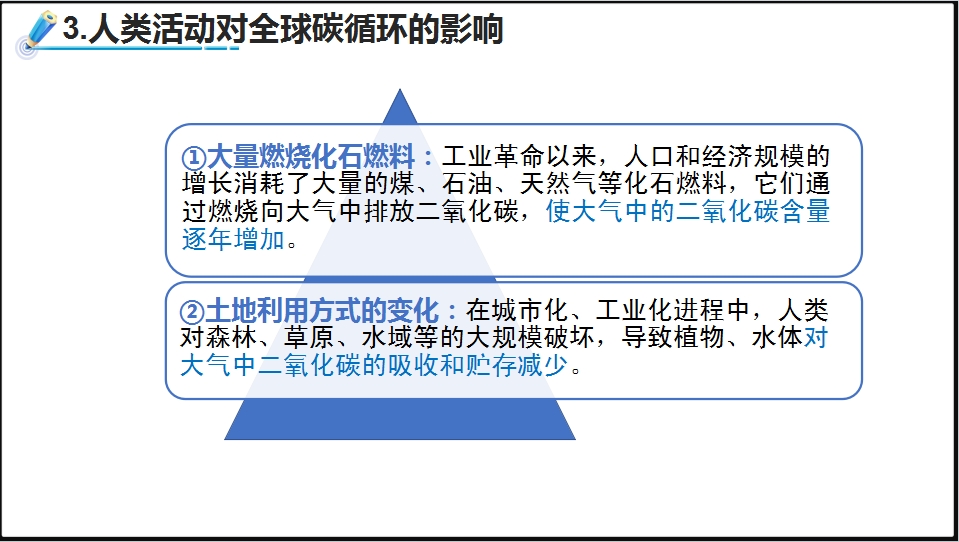 3.人类活动对全球碳循环的影响

①大量燃烧化石燃料：工业革命以来，人口和经济规模的增长消耗了大量的煤、石油、天然气等化石燃料，它们通过燃烧向大气中排放二氧化碳，使大气中的二氧化碳含量逐年增加。

②土地利用方式的变化：在城市化、工业化进程中，人类对森林、草原、水域等的大规模破坏，导致植物、水体对大气中二氧化碳的吸收和贮存减少。